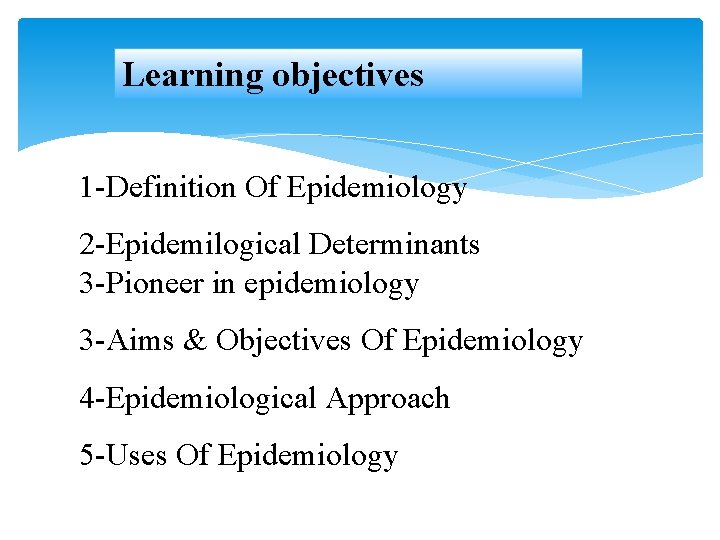 Learning objectives

1-Definition Of Epidemiology

2-Epidemilogical Determinants
3-Pioneer in epidemiology

3-Aims & Objectives Of Epidemiology

4-Epidemiological Approach

5-Uses Of Epidemiology